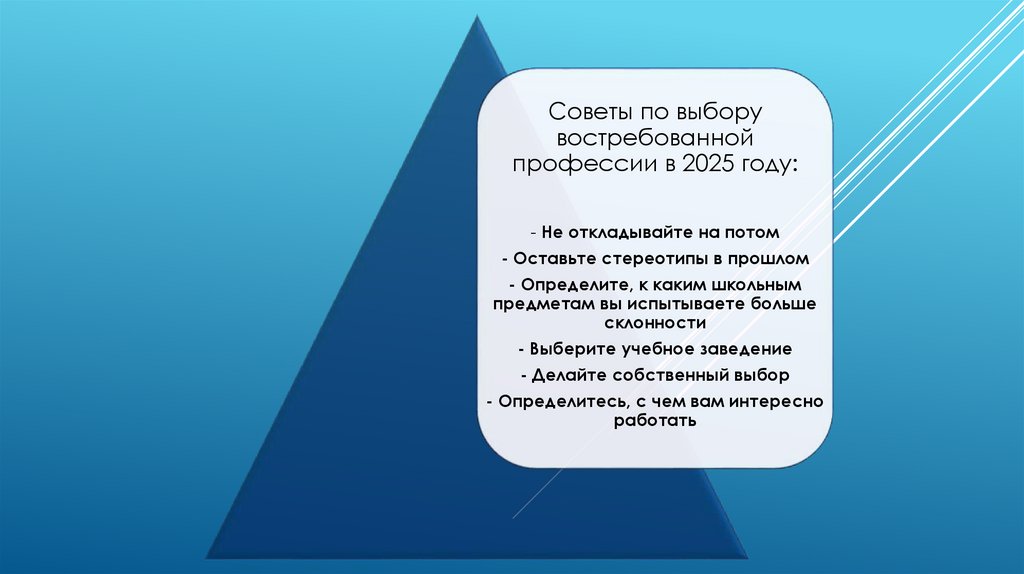 Советы по выбору востребованной профессии в 2025 году:

- Не откладывайте на потом

- Оставьте стереотипы в прошлом

- Определите, к каким школьным предметам вы испытываете больше склонности

- Выберите учебное заведение

- Делайте собственный выбор

- Определитесь, с чем вам интересно работать